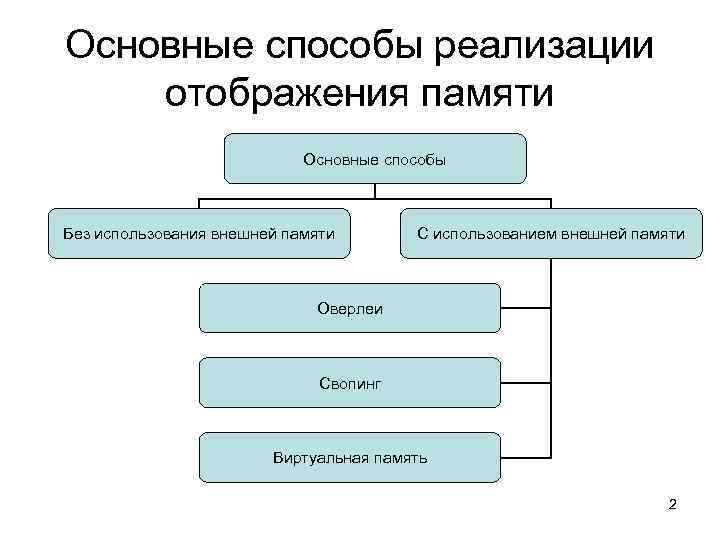 Основные способы реализации отображения памяти

Основные способы

Без использования внешней памяти

С использованием внешней памяти

Оверлеи

Свопинг

Виртуальная память

2